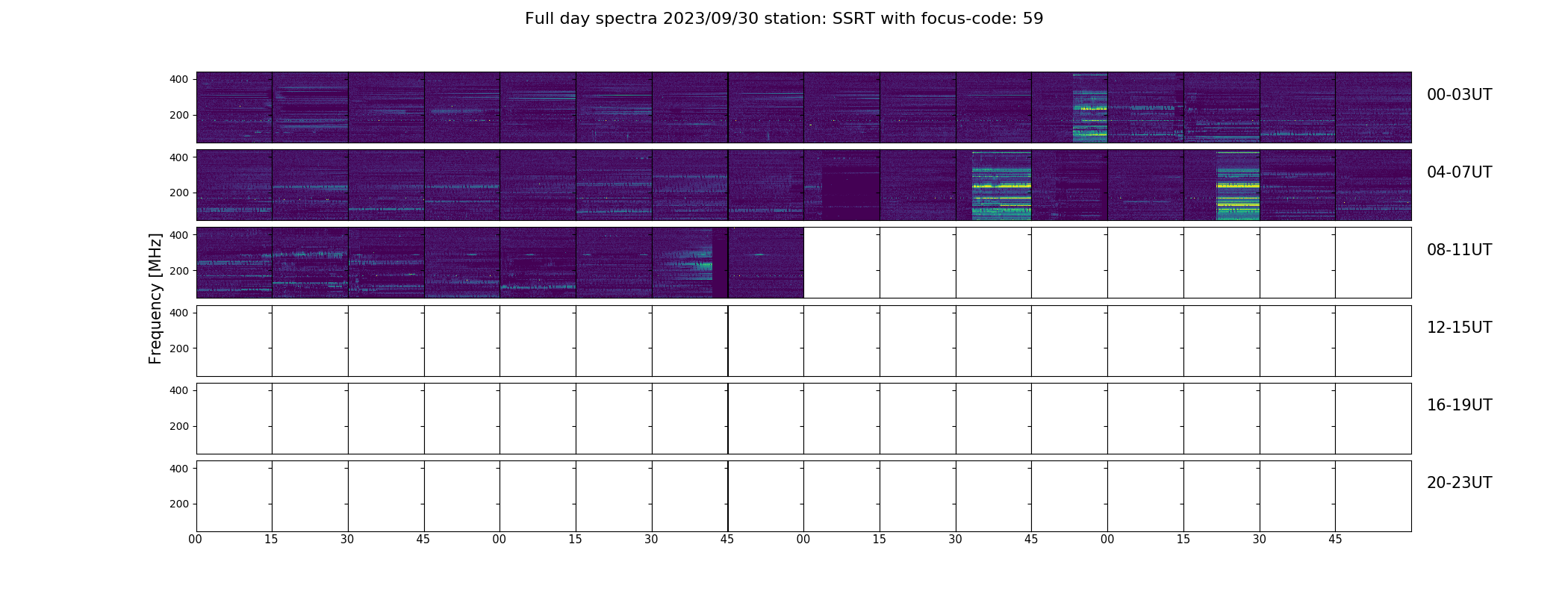 Full day spectra 2023/09/30 station: SSRT with focus-code: 59

Frequency [MHz]

400
200
00-03UT

400
200
04-07UT

400
200
08-11UT

400
200
12-15UT

400
200
16-19UT

400
200
20-23UT

00 15 30 45 00 15 30 45 00 15 30 45 00 15 30 45